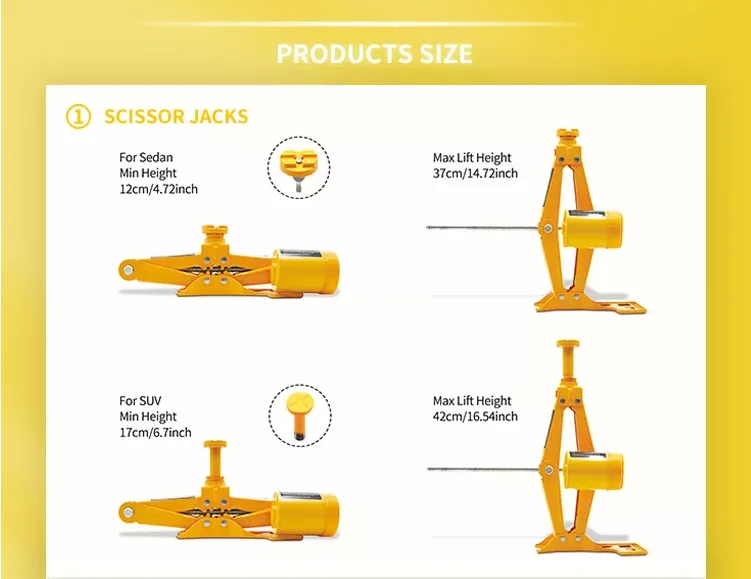 PRODUCTS SIZE

① SCISSOR JACKS

For Sedan
Min Height
12cm/4.72inch

Max Lift Height
37cm/14.72inch

For SUV
Min Height
17cm/6.7inch

Max Lift Height
42cm/16.54inch